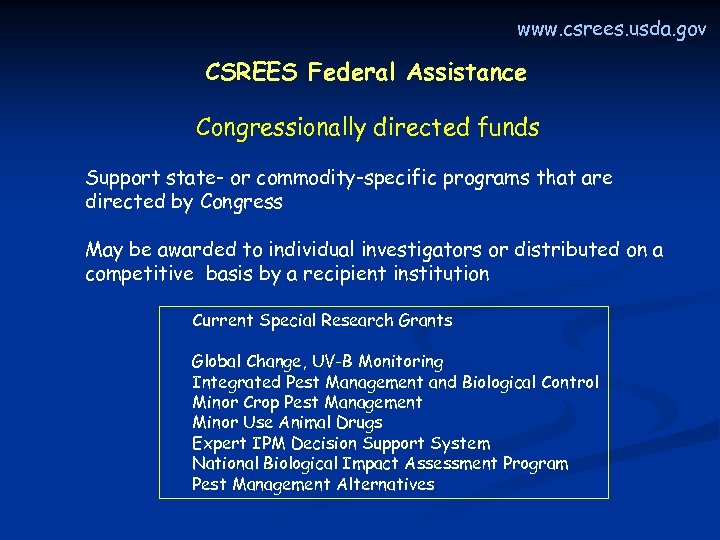 www.csrees.usda.gov

CSREES Federal Assistance

Congressionally directed funds

Support state- or commodity-specific programs that are directed by Congress

May be awarded to individual investigators or distributed on a competitive basis by a recipient institution

Current Special Research Grants

Global Change, UV-B Monitoring
Integrated Pest Management and Biological Control
Minor Crop Pest Management
Minor Use Animal Drugs
Expert IPM Decision Support System
National Biological Impact Assessment Program
Pest Management Alternatives